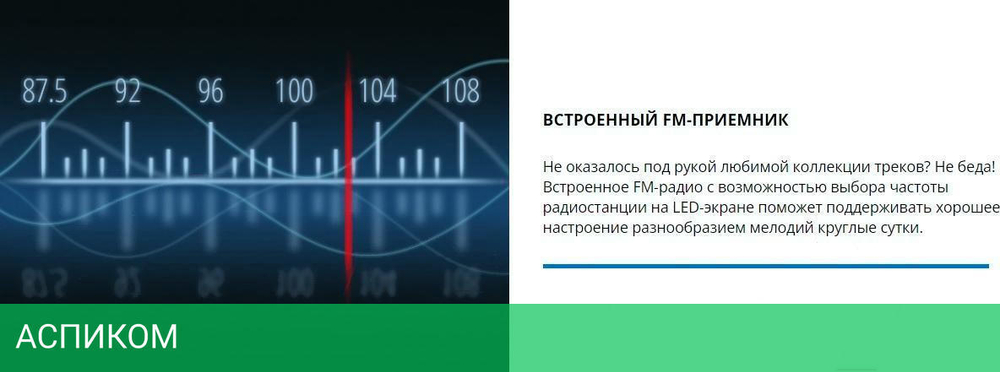 87.5 92 96 100 104 108

ВСТРОЕННЫЙ FM-ПРИЕМНИК

Не оказалось под рукой любимой коллекции треков? Не беда! Встроенное FM-радио с возможностью выбора частоты радиостанции на LED-экране поможет поддерживать хорошее настроение разнообразием мелодий круглые сутки.

АСПИКОМ